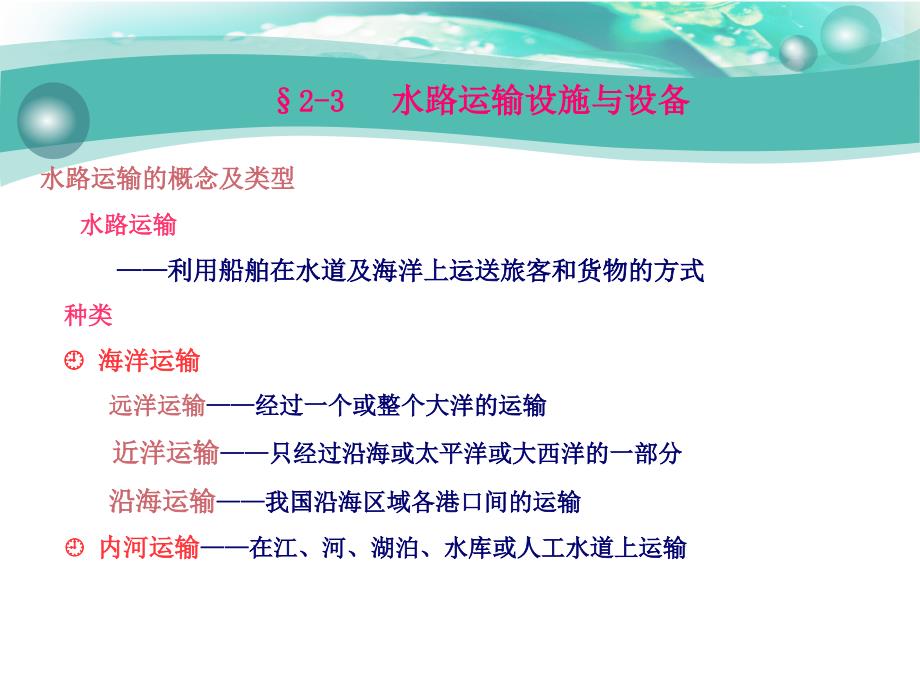 §2-3　水路运输设施与设备

水路运输的概念及类型

水路运输

——利用船舶在水道及海洋上运送旅客和货物的方式

种类

海洋运输

远洋运输——经过一个或整个大洋的运输

近洋运输——只经过沿海或太平洋或大西洋的一部分

沿海运输——我国沿海区域各港口间的运输

内河运输——在江、河、湖泊、水库或人工水道上运输